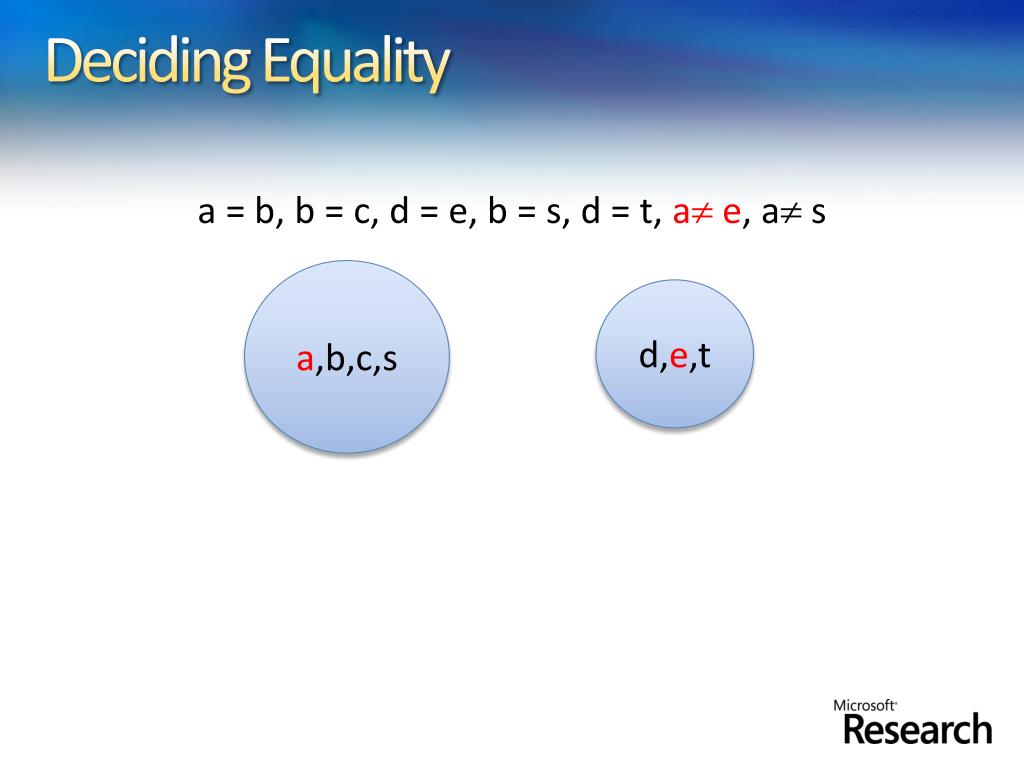 Deciding Equality

a = b, b = c, d = e, b = s, d = t, a$\neq$ e, a$\neq$ s

a,b,c,s

d,e,t

Microsoft
Research